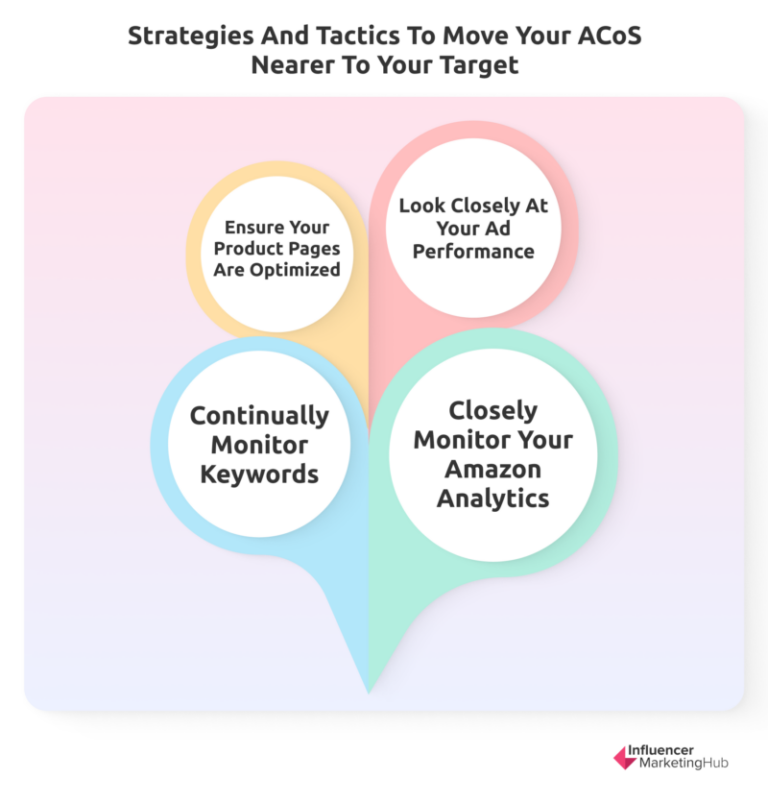 Strategies And Tactics To Move Your ACoS Nearer To Your Target

Ensure Your Product Pages Are Optimized

Look Closely At Your Ad Performance

Continually Monitor Keywords

Closely Monitor Your Amazon Analytics

Influencer MarketingHub